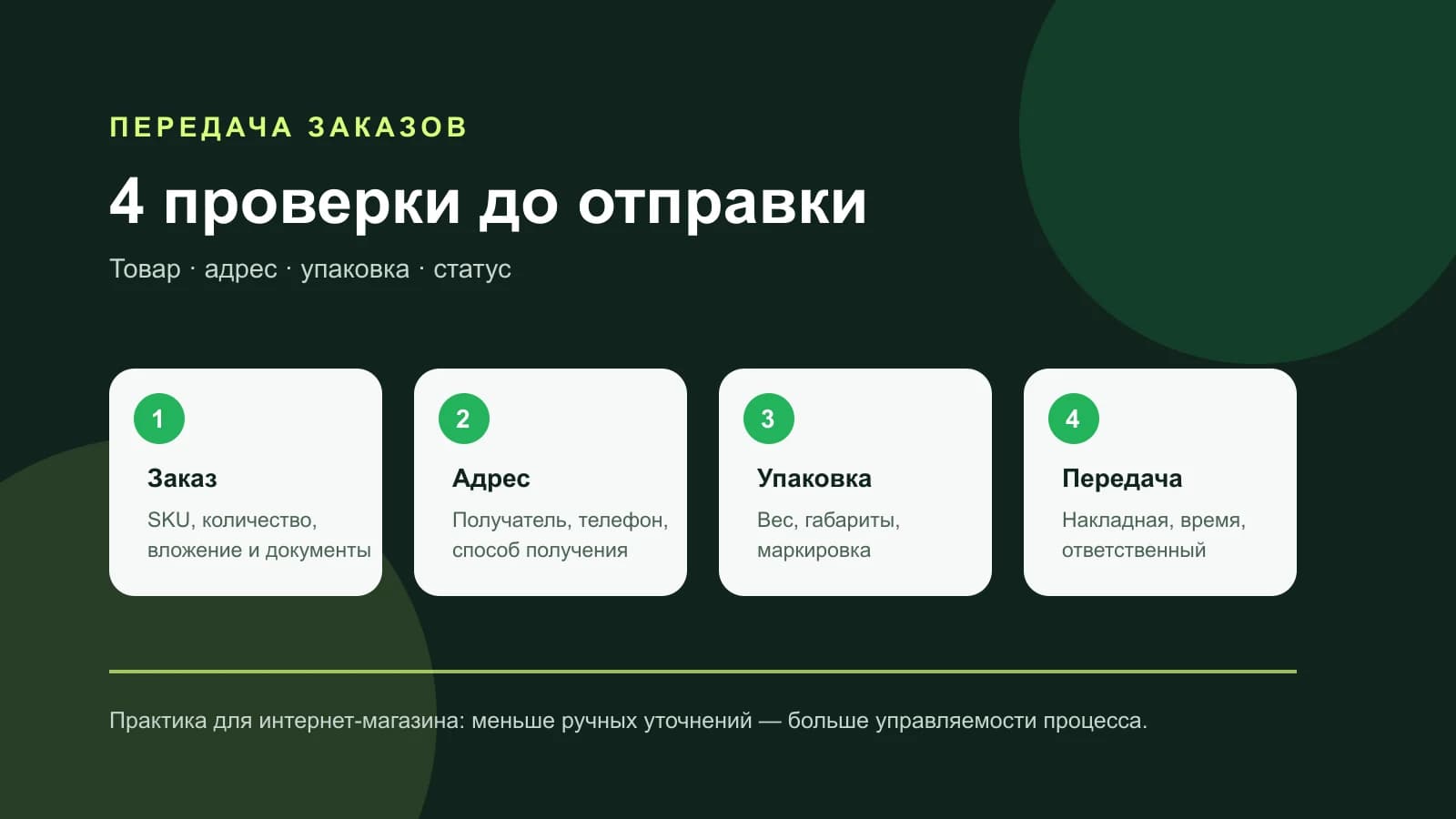 ПЕРЕДАЧА ЗАКАЗОВ

4 проверки до отправки

Товар · адрес · упаковка · статус

1
Заказ
SKU, количество, вложение и документы

2
Адрес
Получатель, телефон, способ получения

3
Упаковка
Вес, габариты, маркировка

4
Передача
Накладная, время, ответственный

Практика для интернет-магазина: меньше ручных уточнений — больше управляемости процесса.